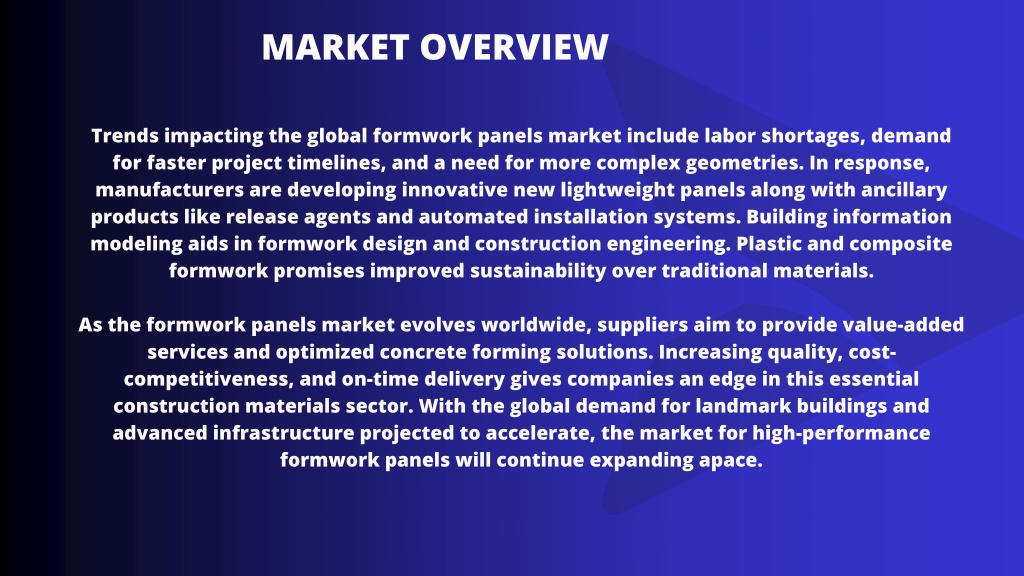 MARKET OVERVIEW

Trends impacting the global formwork panels market include labor shortages, demand for faster project timelines, and a need for more complex geometries. In response, manufacturers are developing innovative new lightweight panels along with ancillary products like release agents and automated installation systems. Building information modeling aids in formwork design and construction engineering. Plastic and composite formwork promises improved sustainability over traditional materials.

As the formwork panels market evolves worldwide, suppliers aim to provide value-added services and optimized concrete forming solutions. Increasing quality, cost-competitiveness, and on-time delivery gives companies an edge in this essential construction materials sector. With the global demand for landmark buildings and advanced infrastructure projected to accelerate, the market for high-performance formwork panels will continue expanding apace.